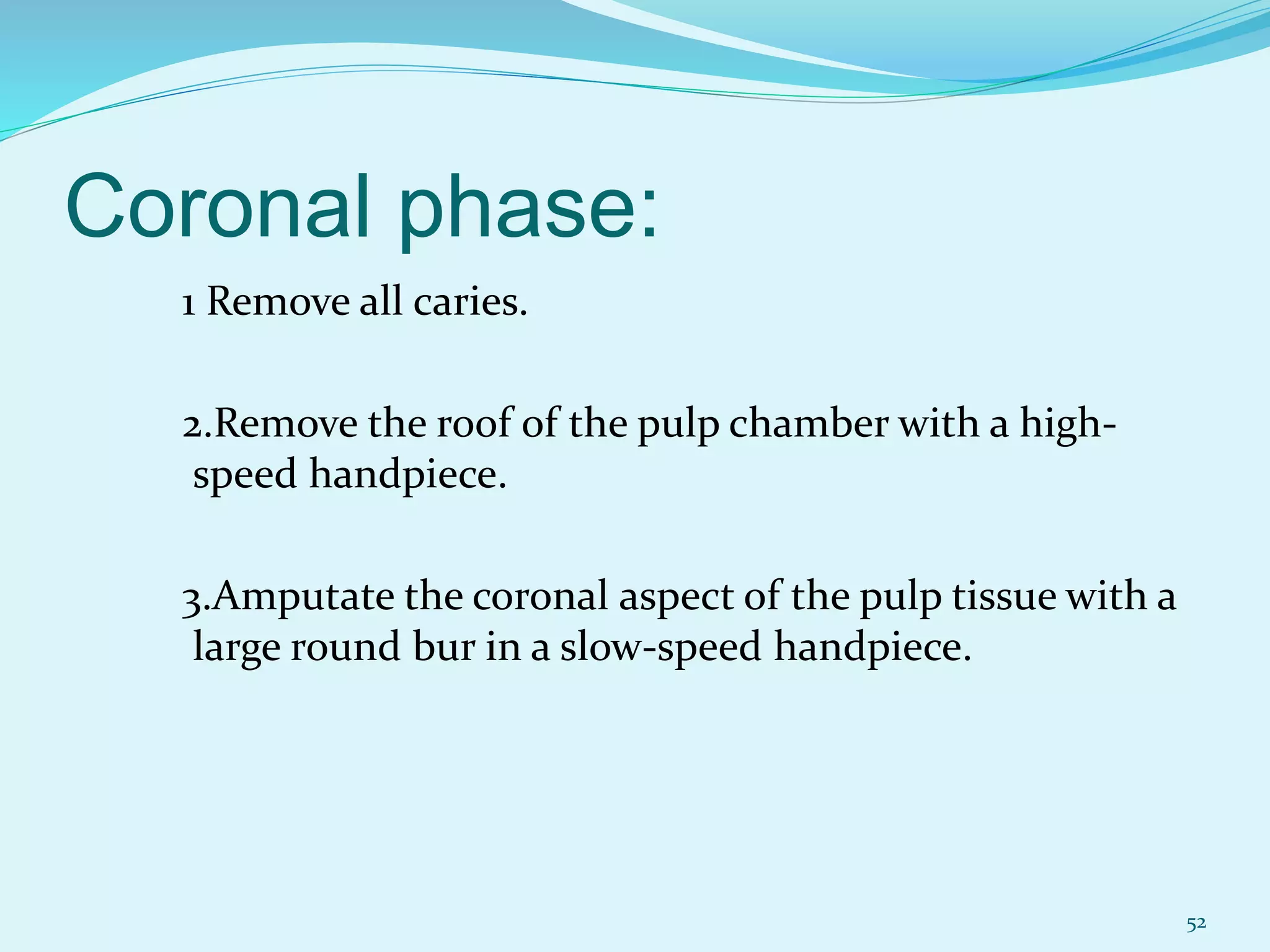 Coronal phase:

1 Remove all caries.

2.Remove the roof of the pulp chamber with a high-speed handpiece.

3.Amputate the coronal aspect of the pulp tissue with a large round bur in a slow-speed handpiece.

52